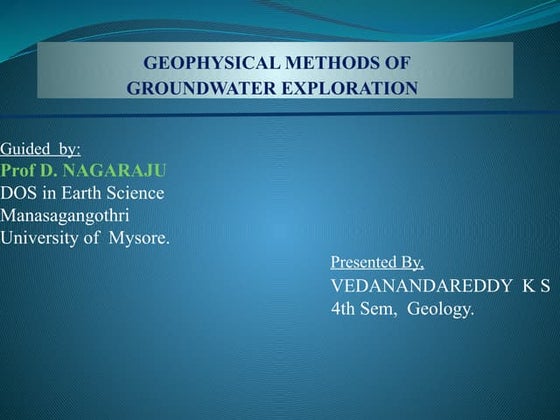 GEOPHYSICAL METHODS OF
GROUNDWATER EXPLORATION

Guided by:
Prof D. NAGARAJU
DOS in Earth Science
Manasagangothri
University of Mysore.

Presented By,
VEDANANDAREDDY K S
4th Sem, Geology.